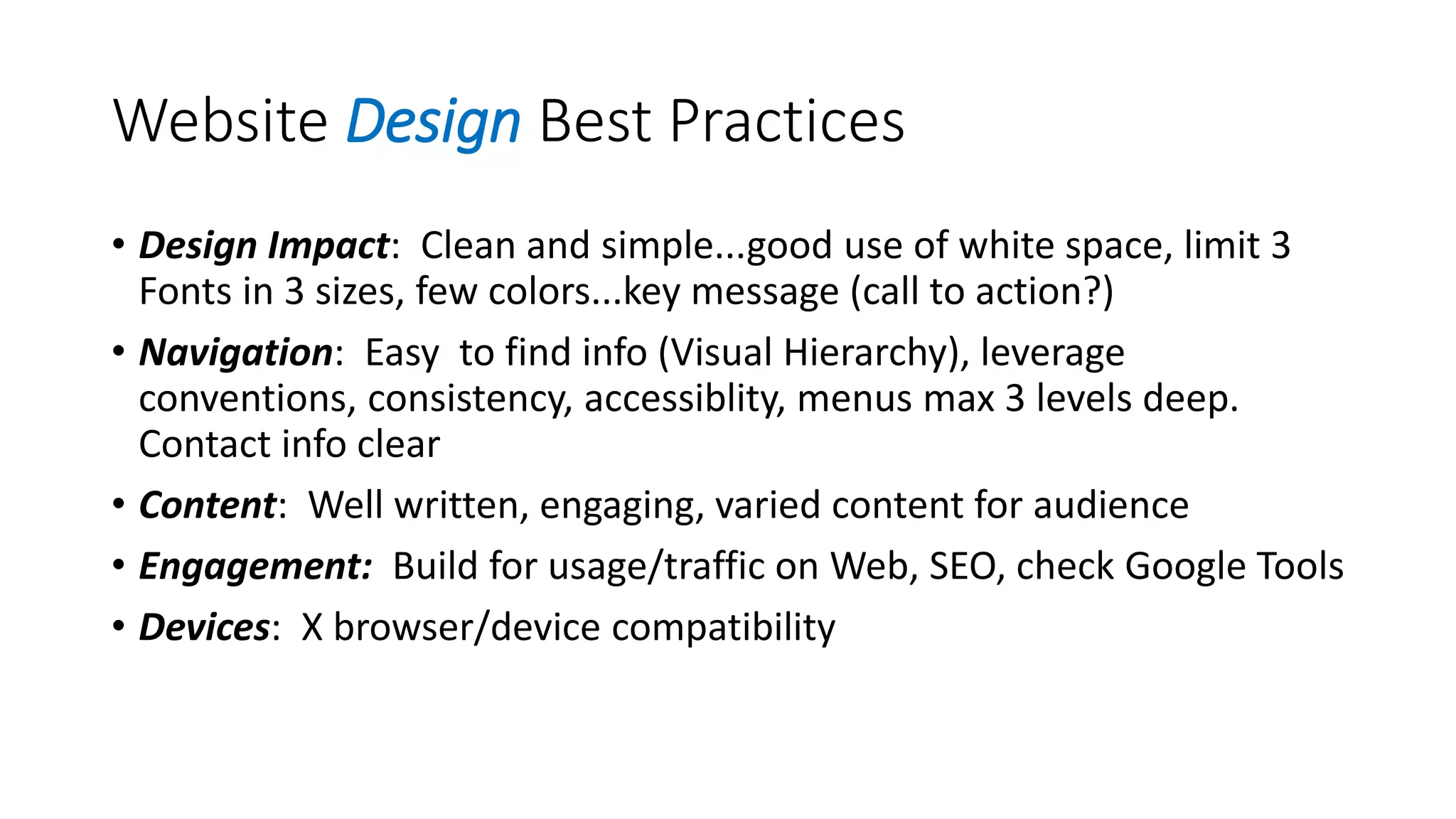 Website Design Best Practices

• Design Impact: Clean and simple...good use of white space, limit 3 Fonts in 3 sizes, few colors...key message (call to action?)
• Navigation: Easy to find info (Visual Hierarchy), leverage conventions, consistency, accessiblity, menus max 3 levels deep. Contact info clear
• Content: Well written, engaging, varied content for audience
• Engagement: Build for usage/traffic on Web, SEO, check Google Tools
• Devices: X browser/device compatibility